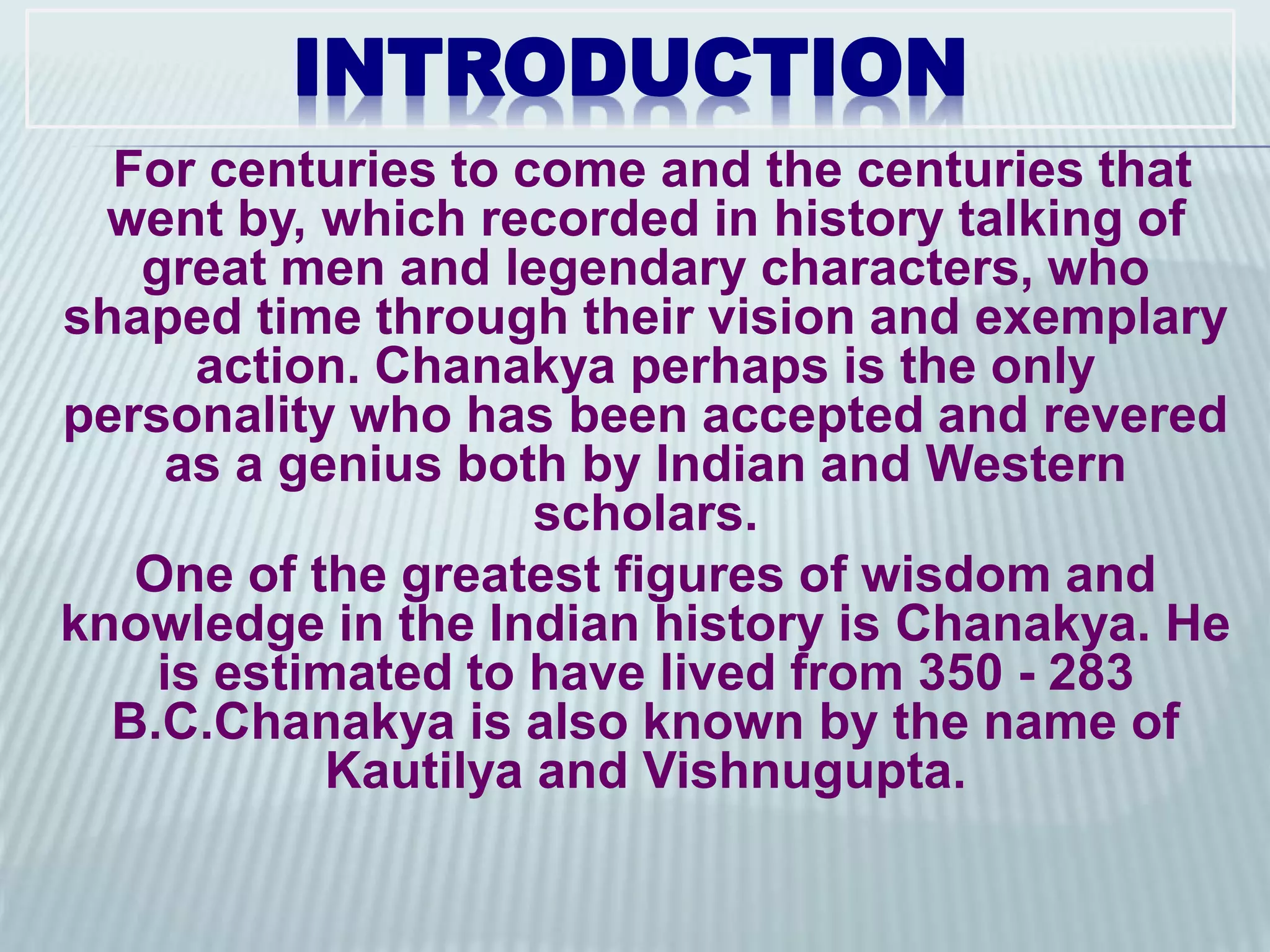 INTRODUCTION

For centuries to come and the centuries that went by, which recorded in history talking of great men and legendary characters, who shaped time through their vision and exemplary action. Chanakya perhaps is the only personality who has been accepted and revered as a genius both by Indian and Western scholars.

One of the greatest figures of wisdom and knowledge in the Indian history is Chanakya. He is estimated to have lived from 350 - 283 B.C.Chanakya is also known by the name of Kautilya and Vishnugupta.